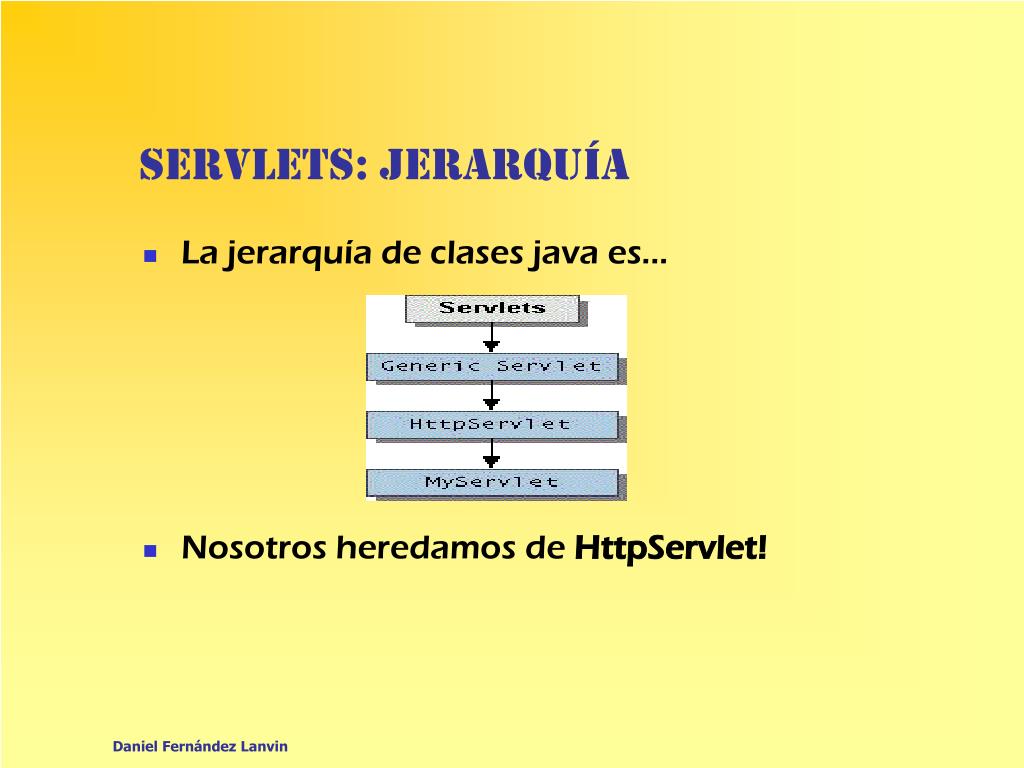 SERVLETS: JERARQUÍA

La jerarquía de clases java es…

Servlets

Generic Servlet

HttpServlet

MyServlet

Nosotros heredamos de HttpServlet!

Daniel Fernández Lanvin